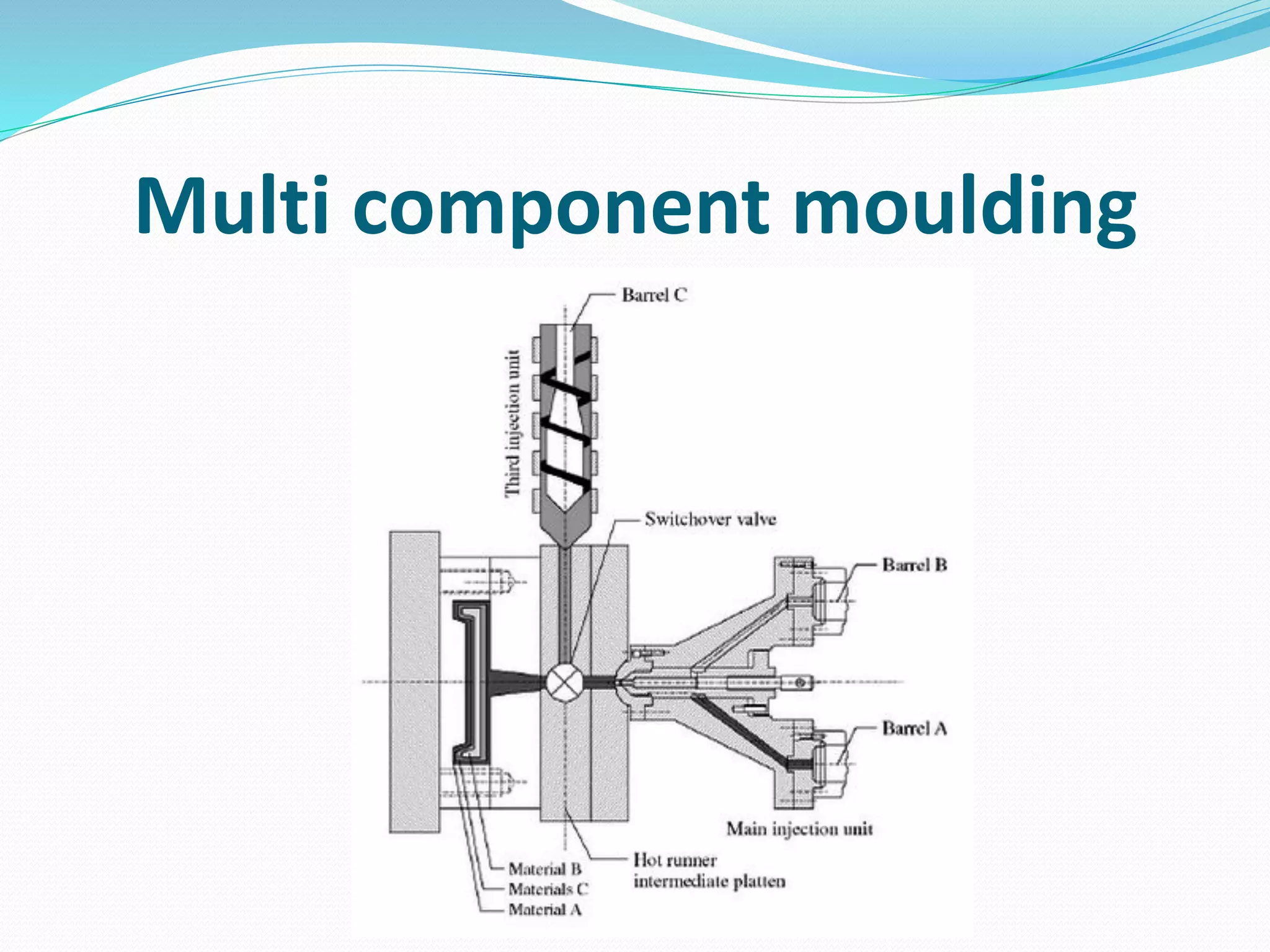 Multi component moulding

Barrel C

Third injection unit

Switchover valve

Barrel B

Barrel A

Main injection unit

Hot runner intermediate platten

Material B
Materials C
Material A